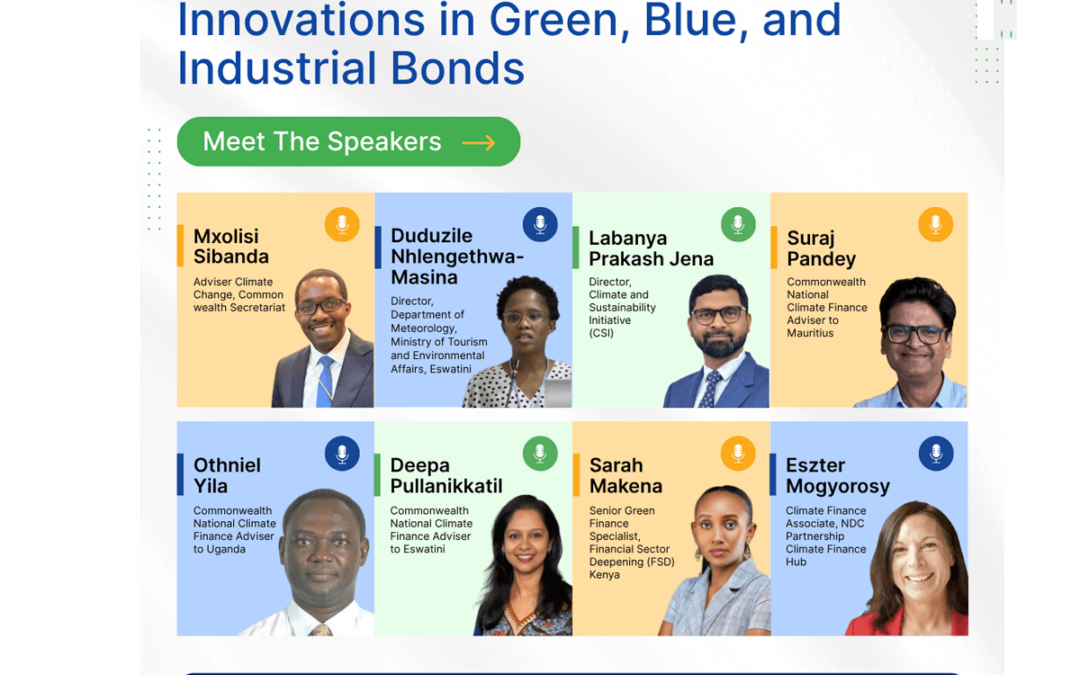 Innovations in Green, Blue, and Industrial Bonds

Meet The Speakers

Mxolisi Sibanda
Adviser Climate Change, Common wealth Secretariat

Duduzile Nhlengethwa-Masina
Director, Department of Meteorology, Ministry of Tourism and Environmental Affairs, Eswatini

Labanya Prakash Jena
Director, Climate and Sustainability Initiative (CSI)

Suraj Pandey
Commonwealth National Climate Finance Adviser to Mauritius

Othniel Yila
Commonwealth National Climate Finance Adviser to Uganda

Deepa Pullanikkatil
Commonwealth National Climate Finance Adviser to Eswatini

Sarah Makena
Senior Green Finance Specialist, Financial Sector Deepening (FSD) Kenya

Eszter Mogyorosy
Climate Finance Associate, NDC Partnership Climate Finance Hub